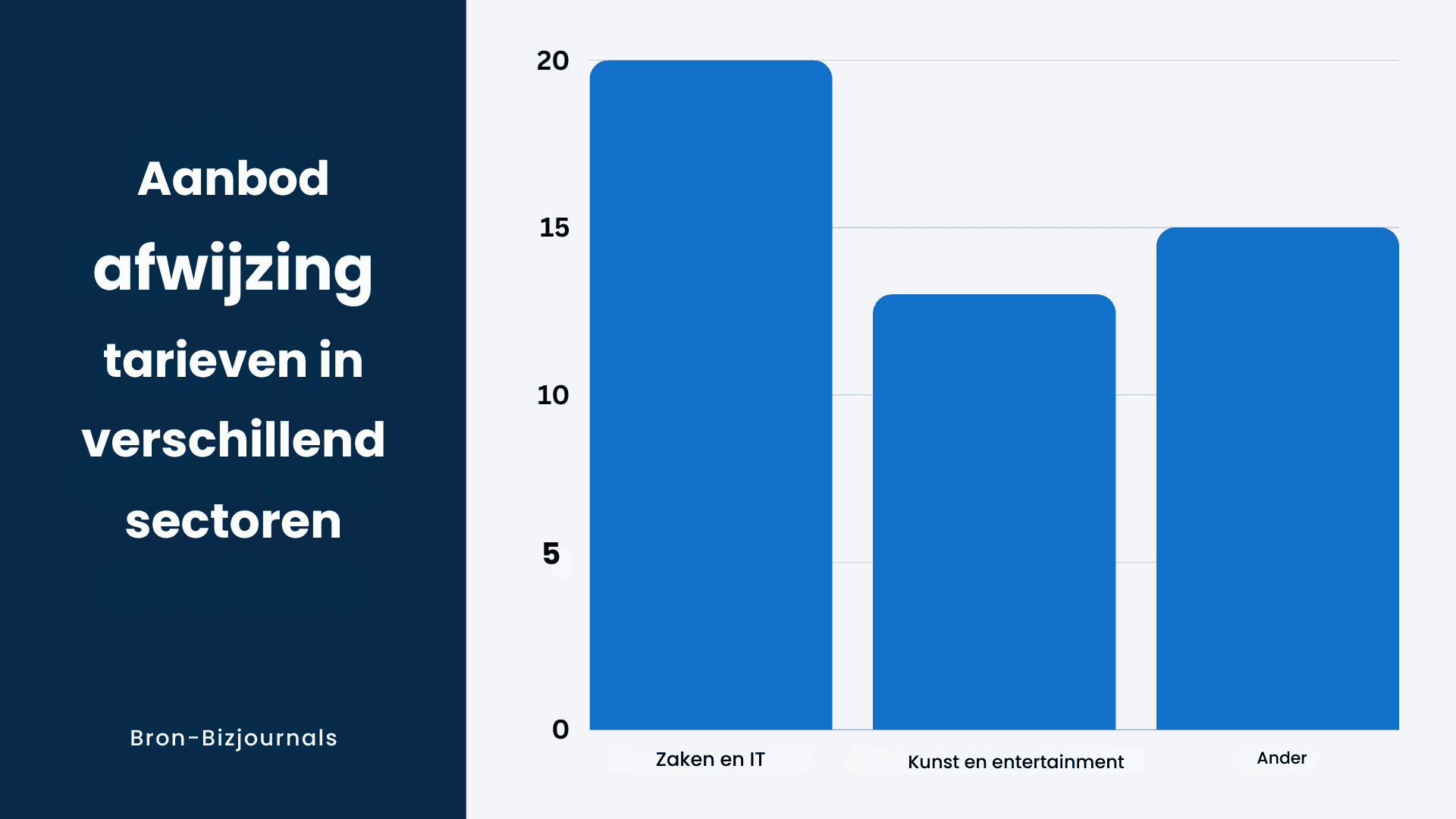 Aanbod afwijzing tarieven in verschillend sectoren

Bron-Bizjournals

20
15
10
5
0

Zaken en IT
Kunst en entertainment
Ander